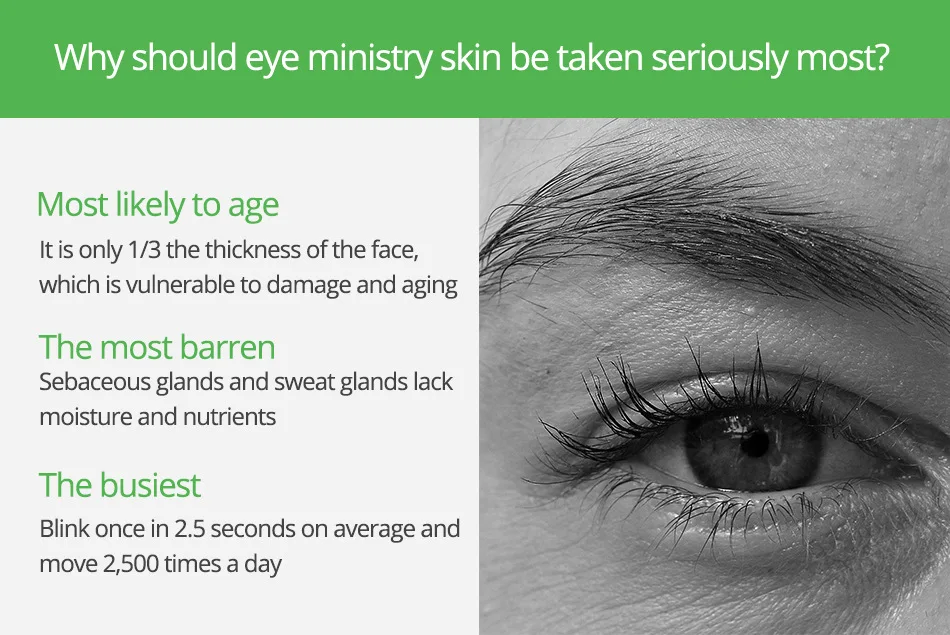 Why should eye ministry skin be taken seriously most?

Most likely to age

It is only 1/3 the thickness of the face, which is vulnerable to damage and aging

The most barren

Sebaceous glands and sweat glands lack moisture and nutrients

The busiest

Blink once in 2.5 seconds on average and move 2,500 times a day